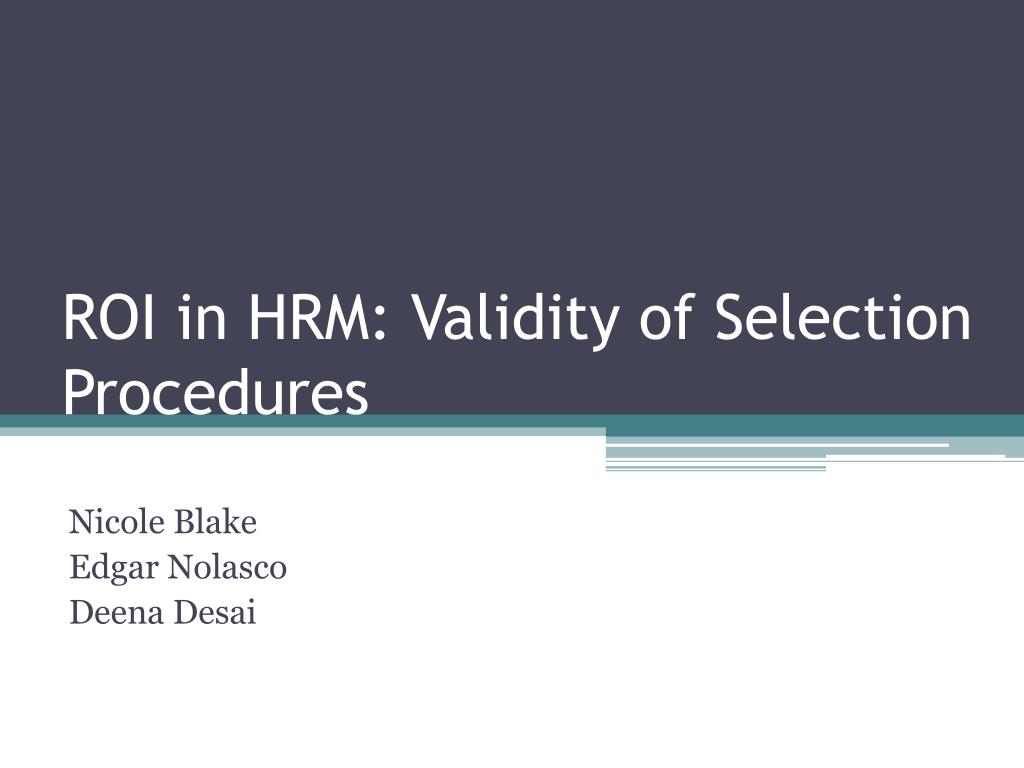 ROI in HRM: Validity of Selection Procedures

Nicole Blake
Edgar Nolasco
Deena Desai